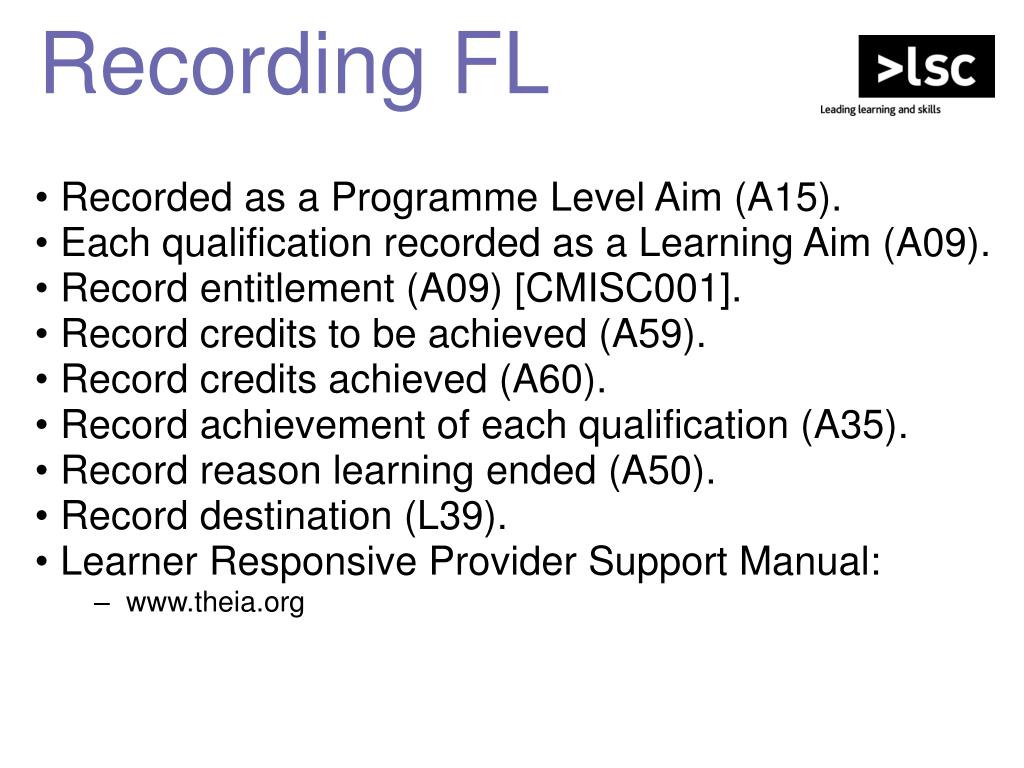 Recording FL

>lsc
Leading learning and skills

• Recorded as a Programme Level Aim (A15).
• Each qualification recorded as a Learning Aim (A09).
• Record entitlement (A09) [CMISC001].
• Record credits to be achieved (A59).
• Record credits achieved (A60).
• Record achievement of each qualification (A35).
• Record reason learning ended (A50).
• Record destination (L39).
• Learner Responsive Provider Support Manual:
– www.theia.org